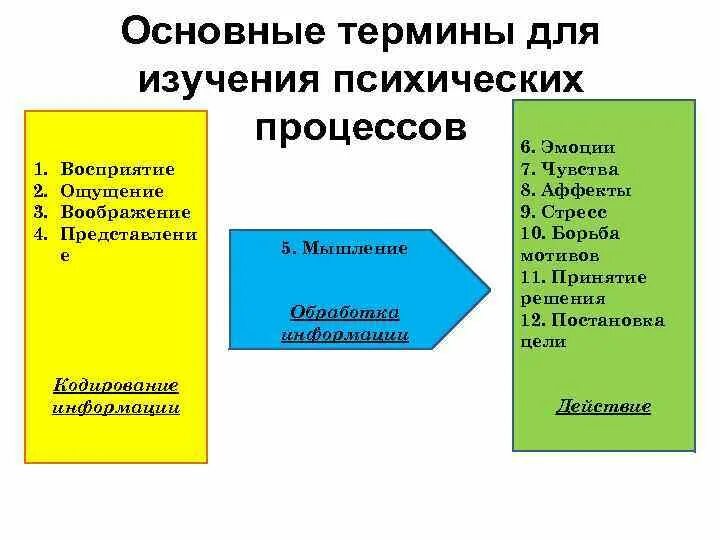 Основные термины для изучения психических процессов

1. Восприятие
2. Ощущение
3. Воображение
4. Представление

Кодирование информации

5. Мышление

Обработка информации

6. Эмоции
7. Чувства
8. Аффекты
9. Стресс
10. Борьба мотивов
11. Принятие решения
12. Постановка цели

Действие